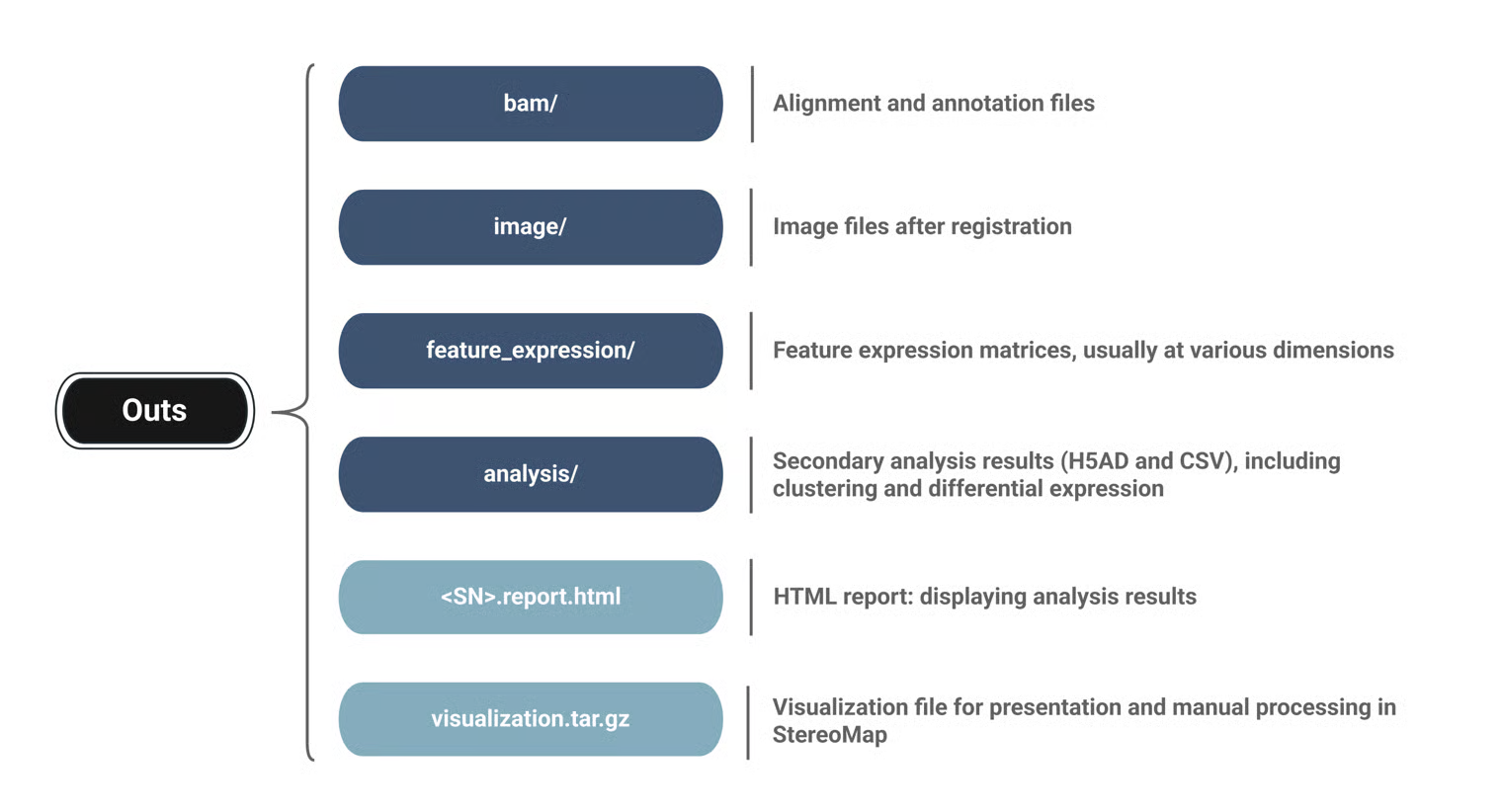 Outs

bam/
Alignment and annotation files

image/
Image files after registration

feature_expression/
Feature expression matrices, usually at various dimensions

analysis/
Secondary analysis results (H5AD and CSV), including clustering and differential expression

<SN>.report.html
HTML report: displaying analysis results

visualization.tar.gz
Visualization file for presentation and manual processing in StereoMap